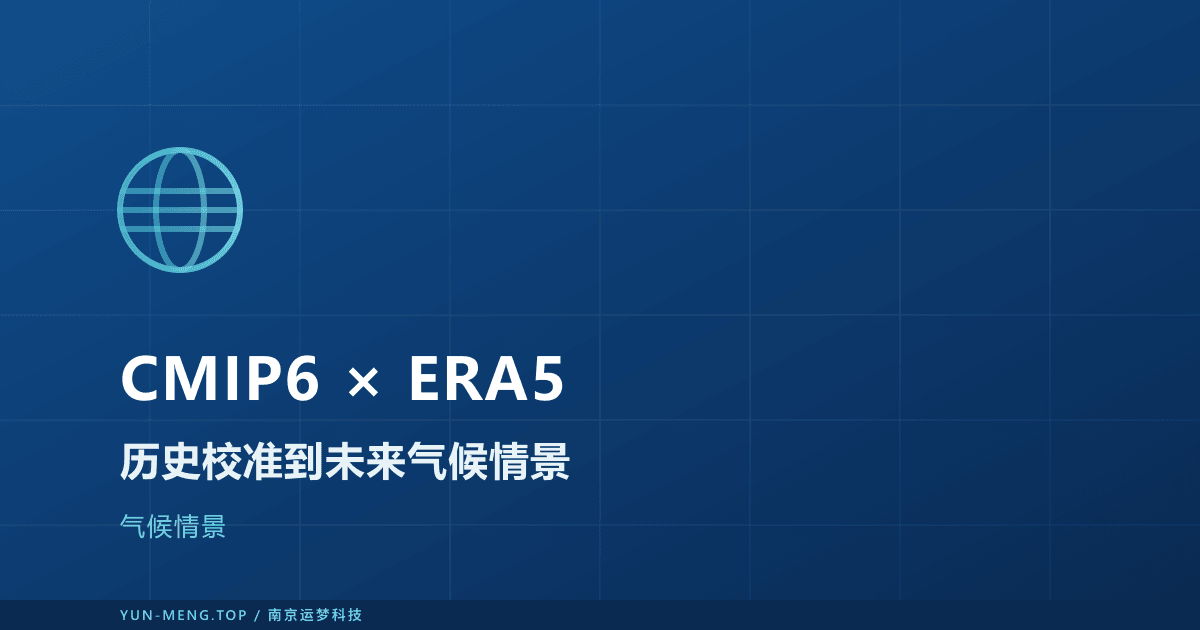 CMIP6 × ERA5

历史校准到未来气候情景

气候情景

YUN-MENG.TOP / 南京运梦科技